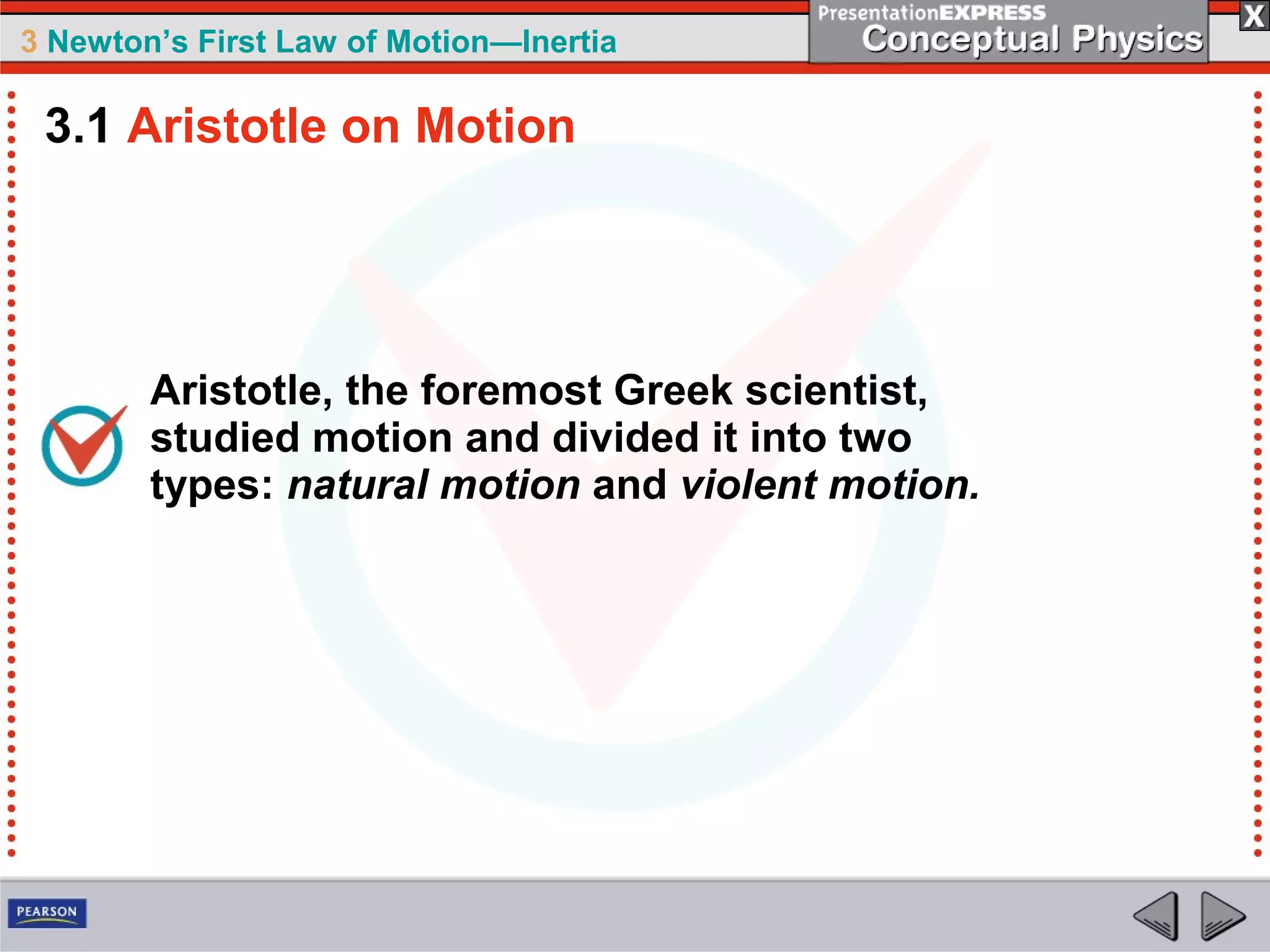 3 Newton's First Law of Motion—Inertia

PresentationEXPRESS
Conceptual Physics

X

3.1 Aristotle on Motion

Aristotle, the foremost Greek scientist, studied motion and divided it into two types: natural motion and violent motion.

PEARSON